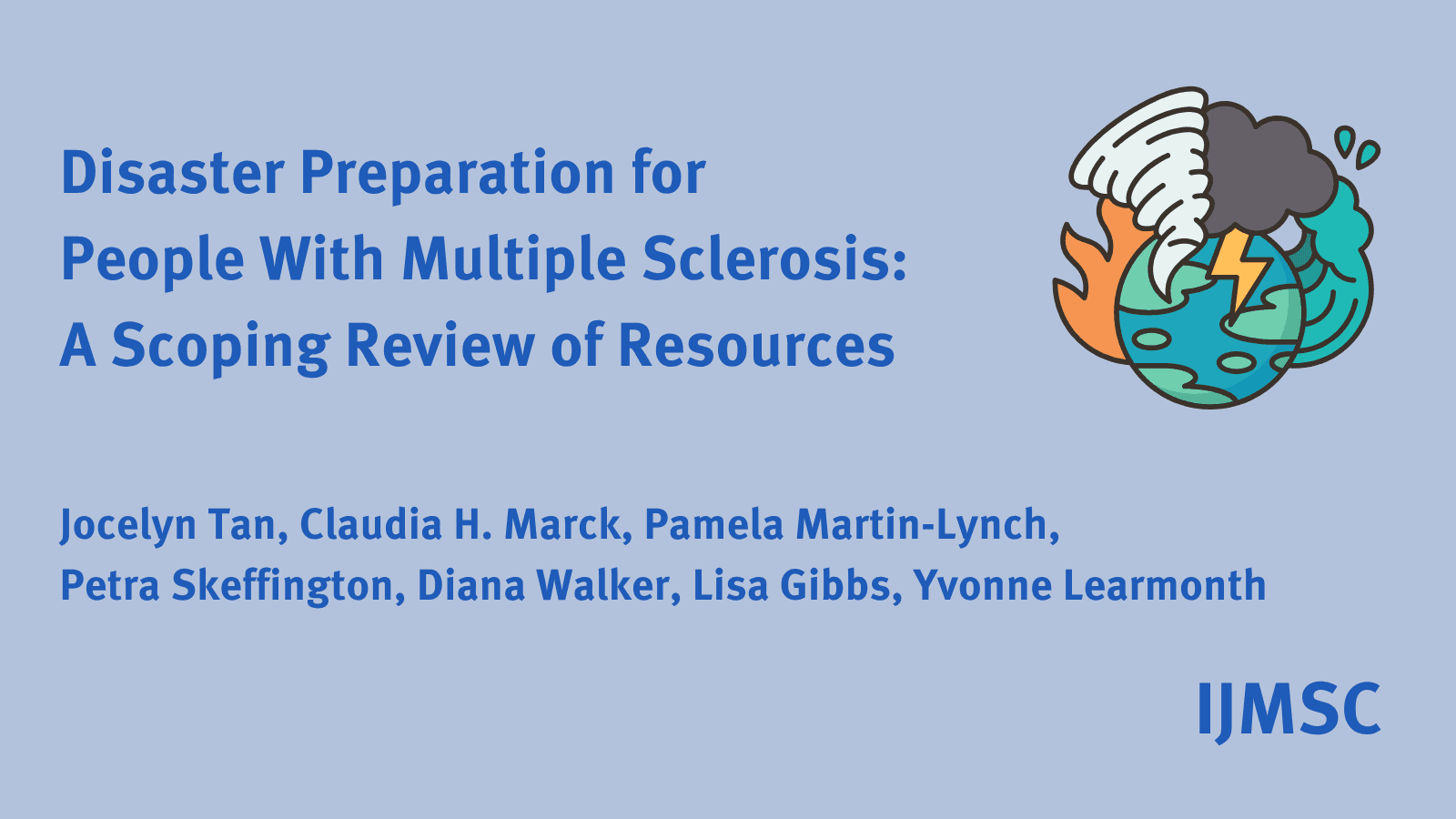 Disaster Preparation for People With Multiple Sclerosis: A Scoping Review of Resources

Jocelyn Tan, Claudia H. Marck, Pamela Martin-Lynch, Petra Skeffington, Diana Walker, Lisa Gibbs, Yvonne Learmonth

IJMSC